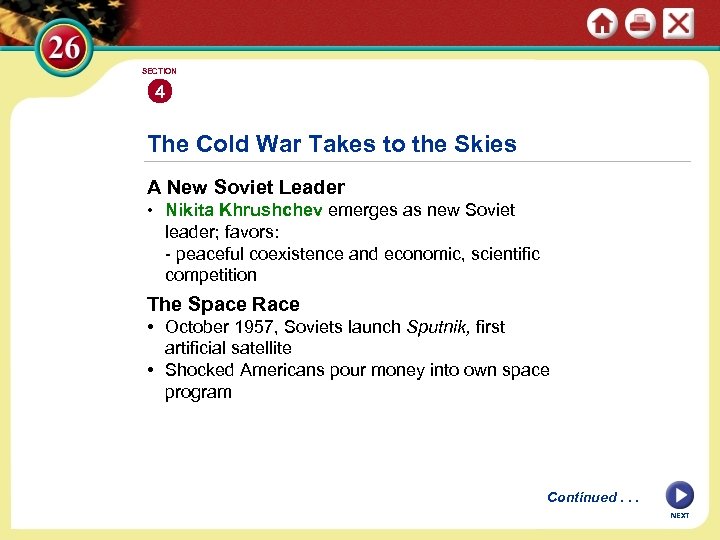 26

SECTION
4

The Cold War Takes to the Skies

A New Soviet Leader
• Nikita Khrushchev emerges as new Soviet leader; favors:
- peaceful coexistence and economic, scientific competition

The Space Race
• October 1957, Soviets launch Sputnik, first artificial satellite
• Shocked Americans pour money into own space program

Continued . . .

NEXT